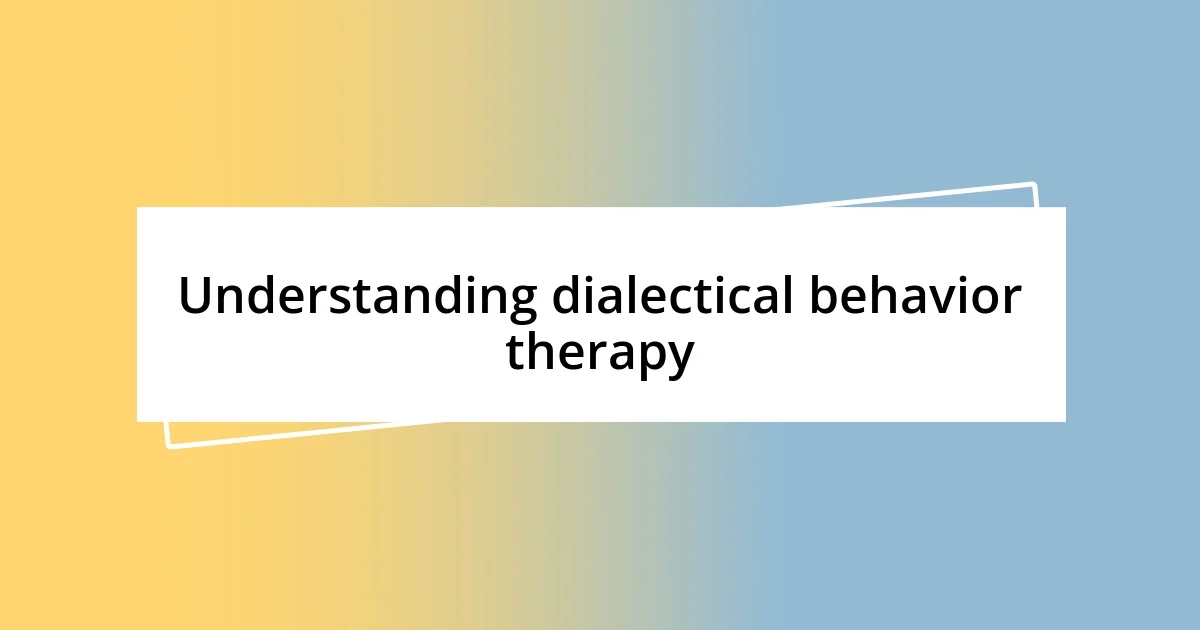 Understanding dialectical behavior therapy